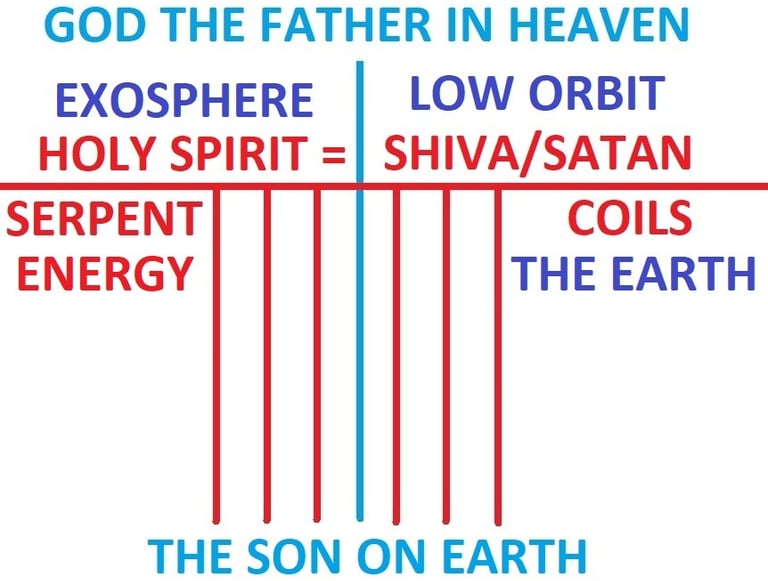 GOD THE FATHER IN HEAVEN

EXOSPHERE
HOLY SPIRIT =

LOW ORBIT
SHIVA/SATAN

SERPENT
ENERGY

COILS
THE EARTH

THE SON ON EARTH